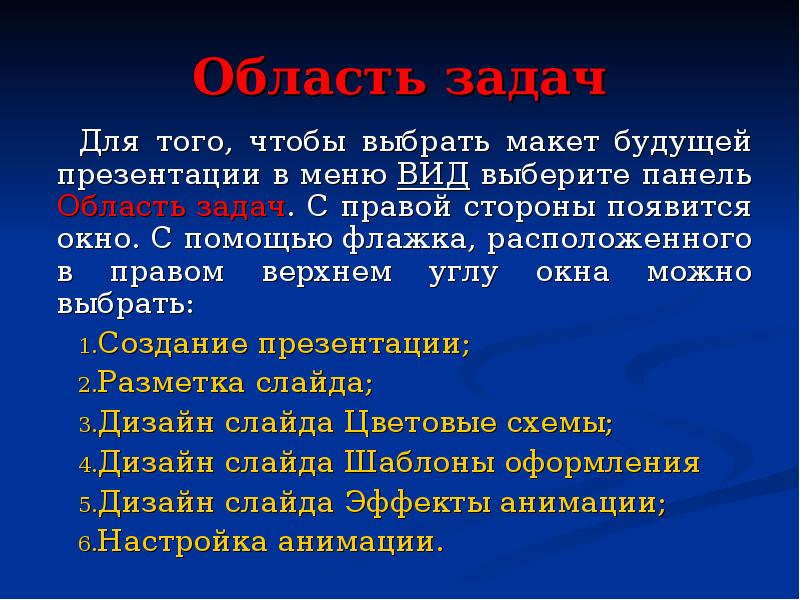 Область задач

Для того, чтобы выбрать макет будущей презентации в меню ВИД выберите панель Область задач. С правой стороны появится окно. С помощью флажка, расположенного в правом верхнем углу окна можно выбрать:

1.Создание презентации;
2.Разметка слайда;
3.Дизайн слайда Цветовые схемы;
4.Дизайн слайда Шаблоны оформления
5.Дизайн слайда Эффекты анимации;
6.Настройка анимации.